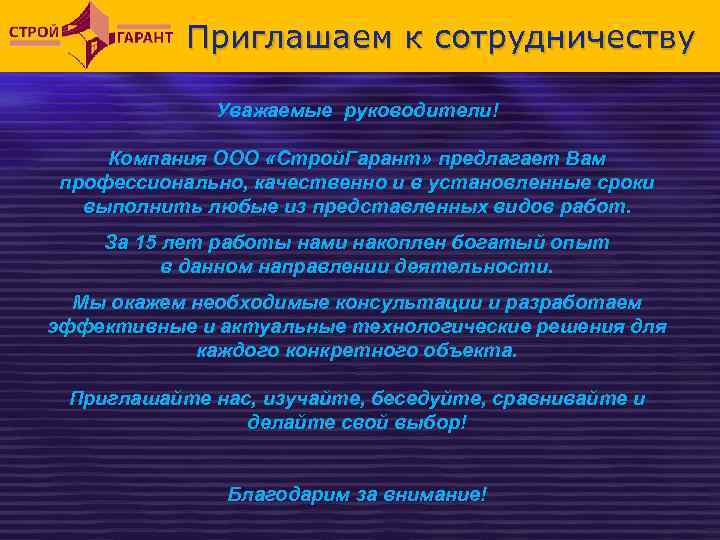 СТРОЙ ГАРАНТ

Приглашаем к сотрудничеству

Уважаемые руководители!

Компания ООО «СтройГарант» предлагает Вам профессионально, качественно и в установленные сроки выполнить любые из представленных видов работ.

За 15 лет работы нами накоплен богатый опыт в данном направлении деятельности.

Мы окажем необходимые консультации и разработаем эффективные и актуальные технологические решения для каждого конкретного объекта.

Приглашайте нас, изучайте, беседуйте, сравнивайте и делайте свой выбор!

Благодарим за внимание!